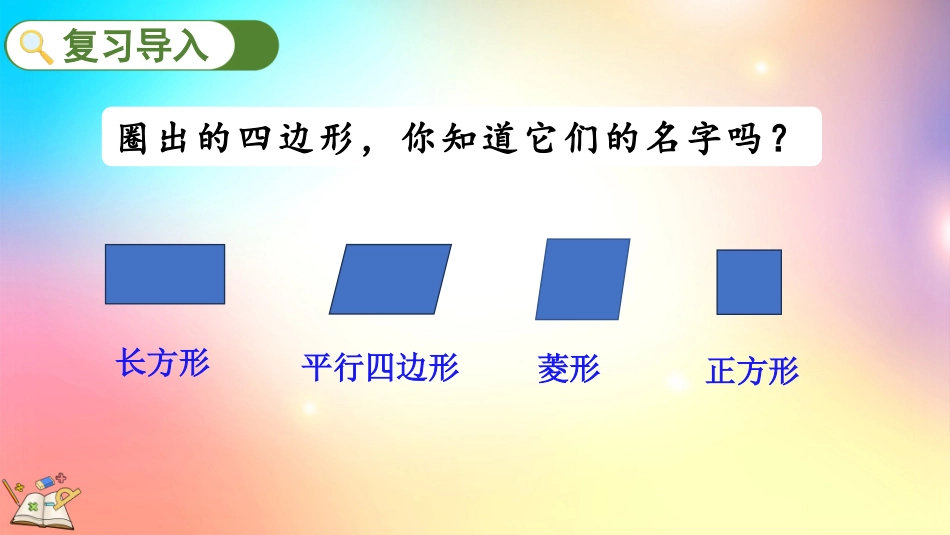 复习导入

圈出的四边形，你知道它们的名字吗？

长方形

平行四边形

菱形

正方形